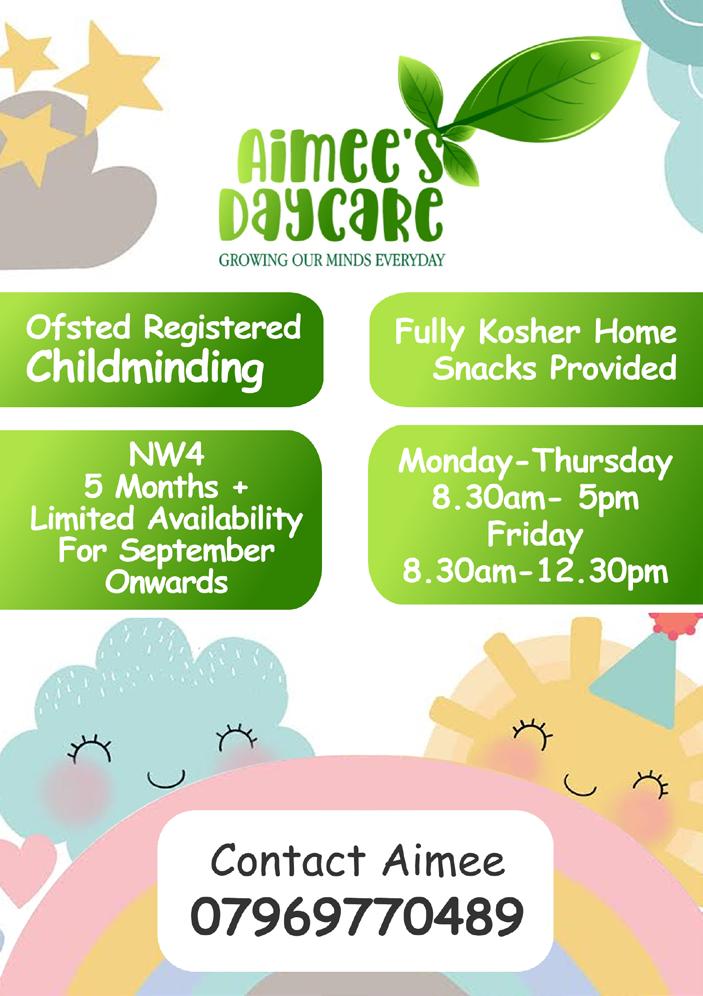 Aimee's Daycare
GROWING OUR MINDS EVERYDAY

Ofsted Registered
Childminding

Fully Kosher Home
Snacks Provided

NW4
5 Months +
Limited Availability
For September
Onwards

Monday-Thursday
8.30am- 5pm
Friday
8.30am-12.30pm

Contact Aimee
07969770489